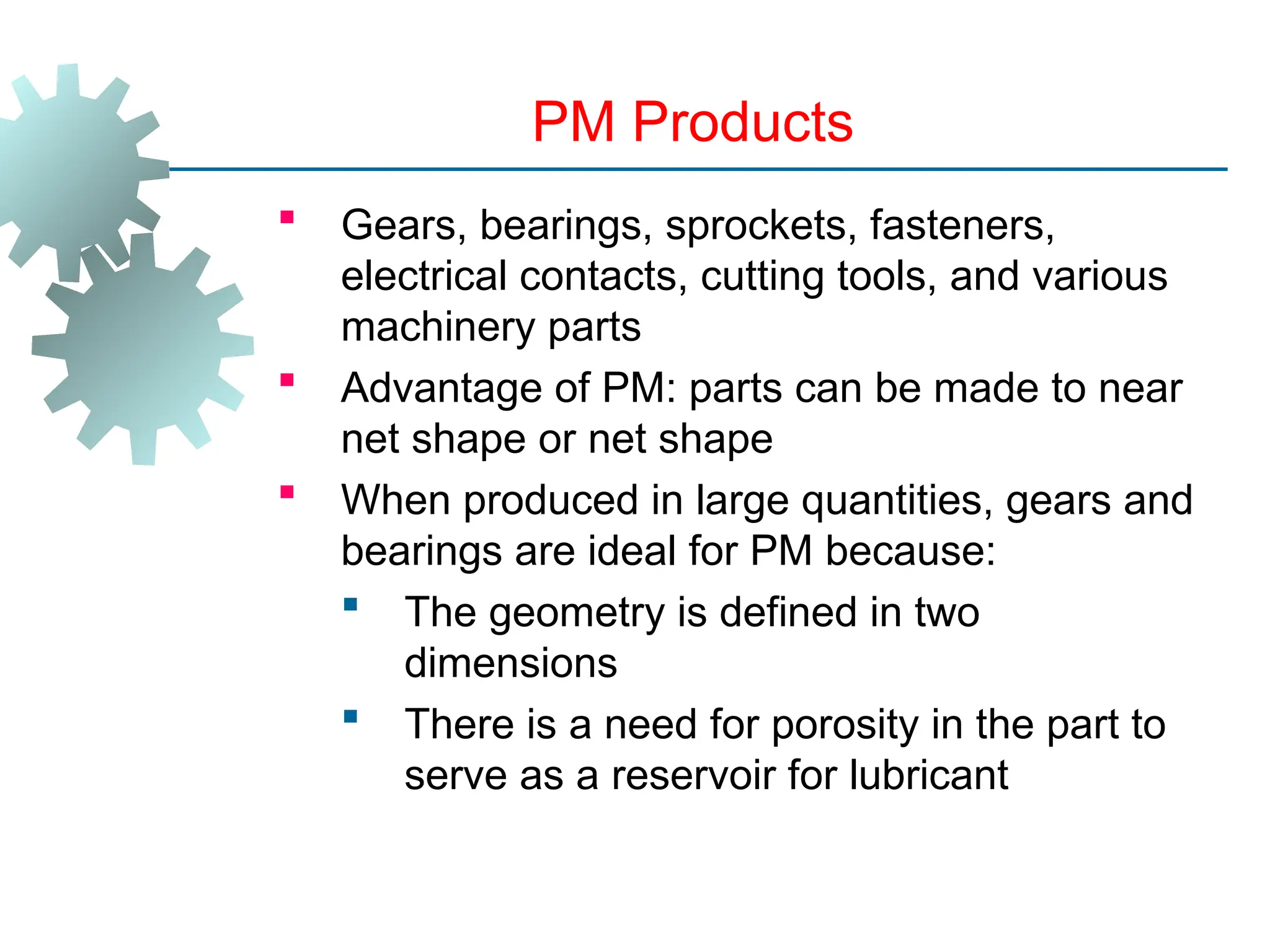 PM Products

- Gears, bearings, sprockets, fasteners, electrical contacts, cutting tools, and various machinery parts
- Advantage of PM: parts can be made to near net shape or net shape
- When produced in large quantities, gears and bearings are ideal for PM because:
  - The geometry is defined in two dimensions
  - There is a need for porosity in the part to serve as a reservoir for lubricant